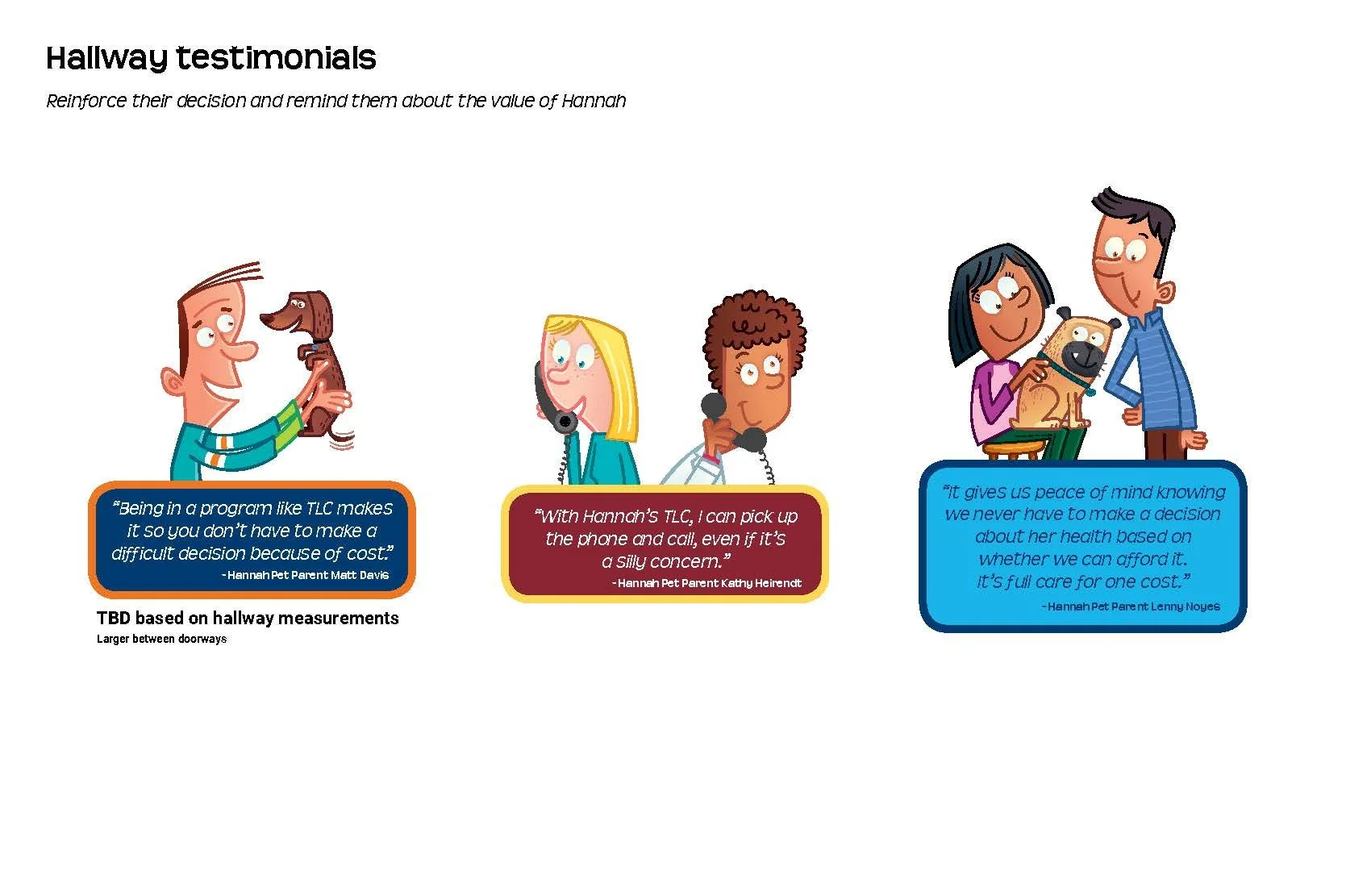 Hallway testimonials

Reinforce their decision and remind them about the value of Hannah

"Being in a program like TLC makes it so you don't have to make a difficult decision because of cost."
-Hannah Pet Parent Matt Davis

TBD based on hallway measurements
Larger between doorways

"With Hannah's TLC, I can pick up the phone and call, even if it's a silly concern."
-Hannah Pet Parent Kathy Heirendt

"It gives us peace of mind knowing we never have to make a decision about her health based on whether we can afford it. It's full care for one cost."
-Hannah Pet Parent Lenny Noyes